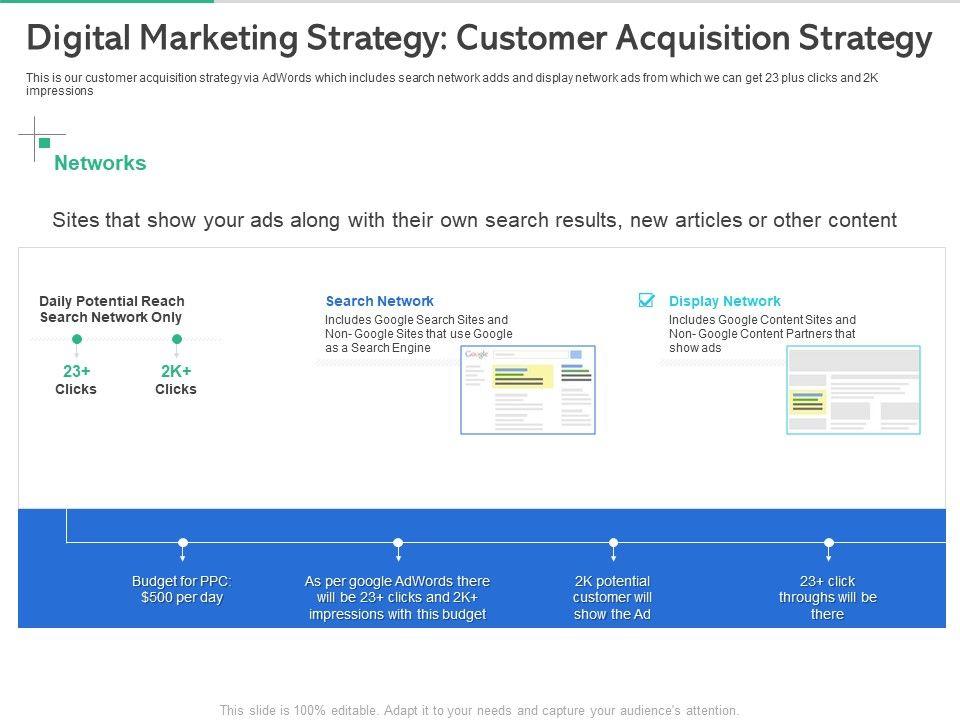 Digital Marketing Strategy: Customer Acquisition Strategy

This is our customer acquisition strategy via AdWords which includes search network adds and display network ads from which we can get 23 plus clicks and 2K impressions

Networks

Sites that show your ads along with their own search results, new articles or other content

Daily Potential Reach Search Network Only

23+ Clicks

2K+ Clicks

Search Network

Includes Google Search Sites and Non- Google Sites that use Google as a Search Engine

Google

Display Network

Includes Google Content Sites and Non- Google Content Partners that show ads

Budget for PPC: $500 per day

As per google AdWords there will be 23+ clicks and 2K+ impressions with this budget

2K potential customer will show the Ad

23+ click throughs will be there

This slide is 100% editable. Adapt it to your needs and capture your audience's attention.